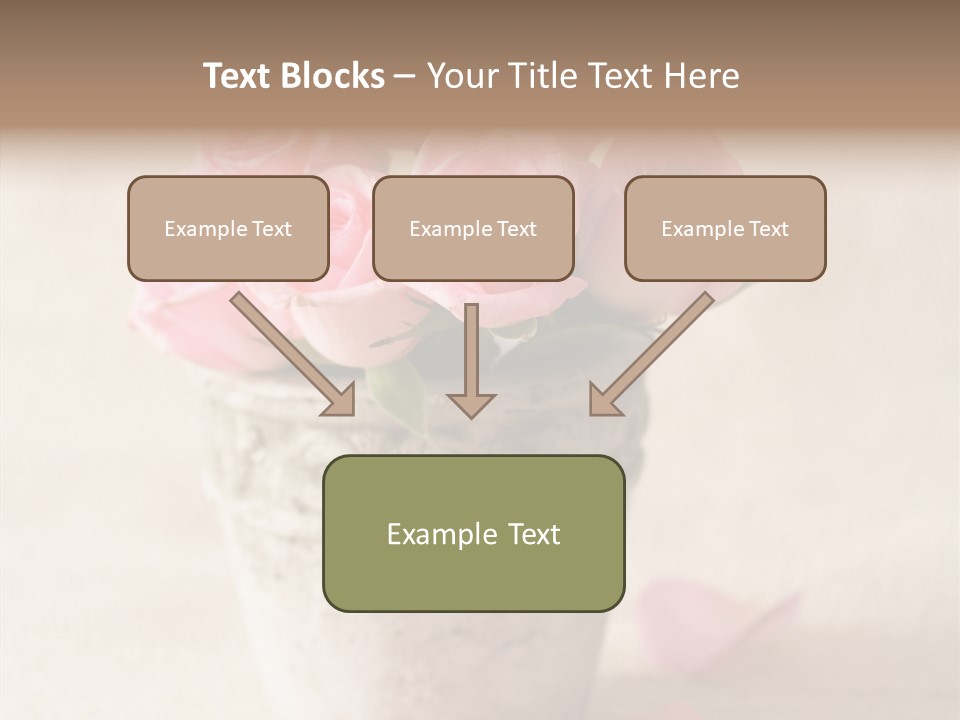 Text Blocks – Your Title Text Here

Example Text

Example Text

Example Text

Example Text